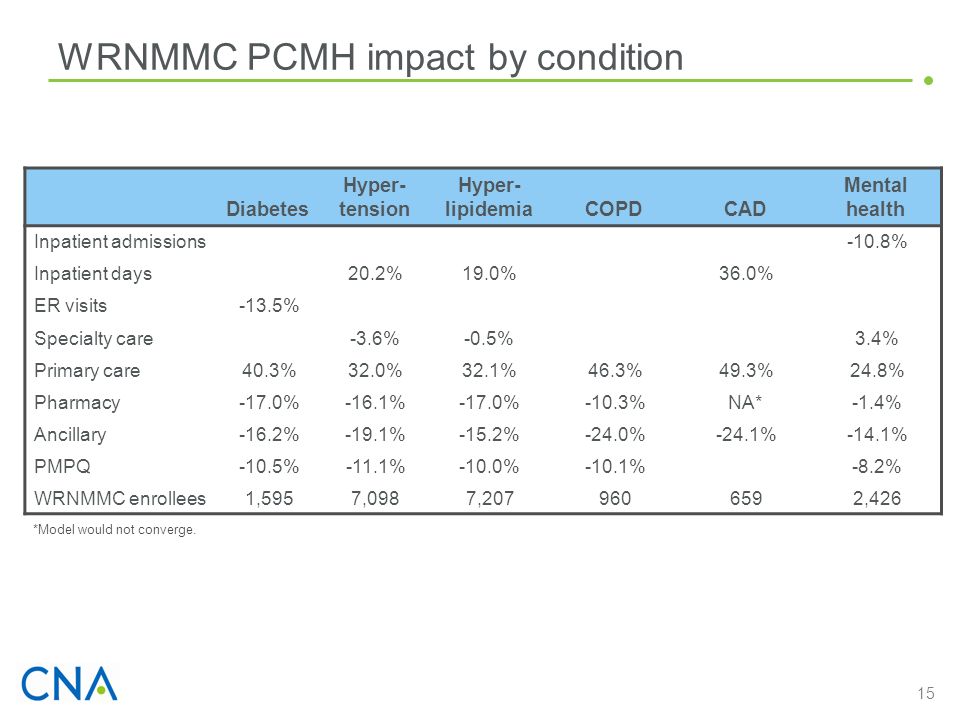 WRNMMC PCMH impact by condition

| | Diabetes | Hyper-tension | Hyper-lipidemia | COPD | CAD | Mental health |
|---|---|---|---|---|---|---|
| Inpatient admissions | | | | | | -10.8% |
| Inpatient days | | 20.2% | 19.0% | | 36.0% | |
| ER visits | -13.5% | | | | | |
| Specialty care | | -3.6% | -0.5% | | | 3.4% |
| Primary care | 40.3% | 32.0% | 32.1% | 46.3% | 49.3% | 24.8% |
| Pharmacy | -17.0% | -16.1% | -17.0% | -10.3% | NA* | -1.4% |
| Ancillary | -16.2% | -19.1% | -15.2% | -24.0% | -24.1% | -14.1% |
| PMPQ | -10.5% | -11.1% | -10.0% | -10.1% | | -8.2% |
| WRNMMC enrollees | 1,595 | 7,098 | 7,207 | 960 | 659 | 2,426 |

*Model would not converge.

CNA

15